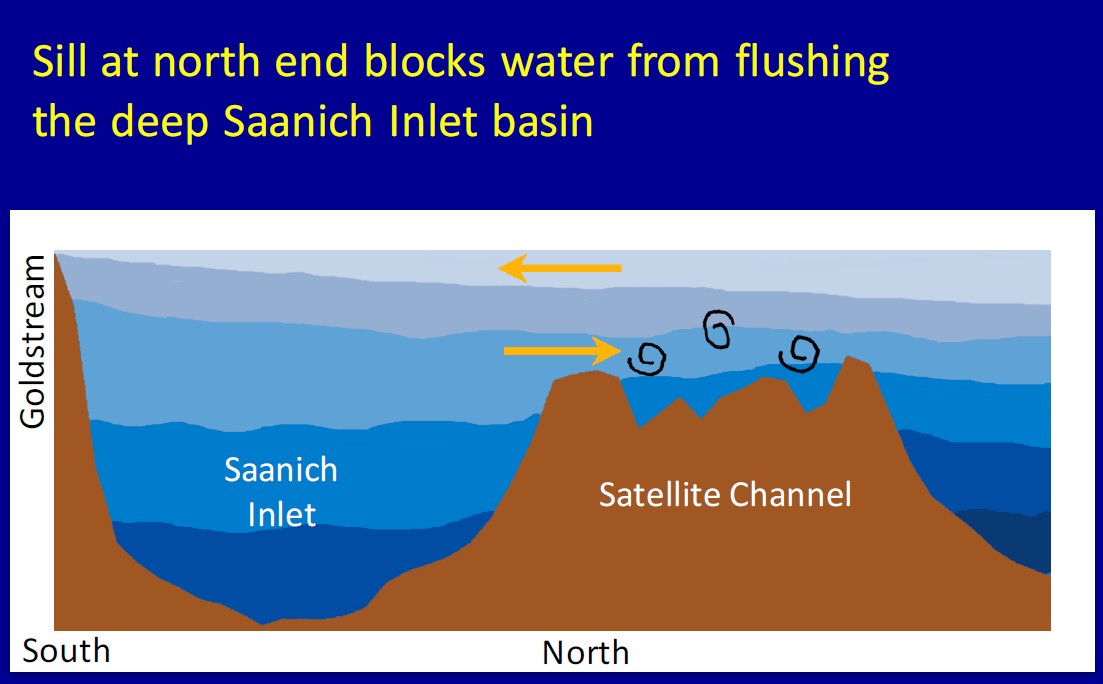 Sill at north end blocks water from flushing the deep Saanich Inlet basin

Goldstream

Saanich Inlet

Satellite Channel

South

North